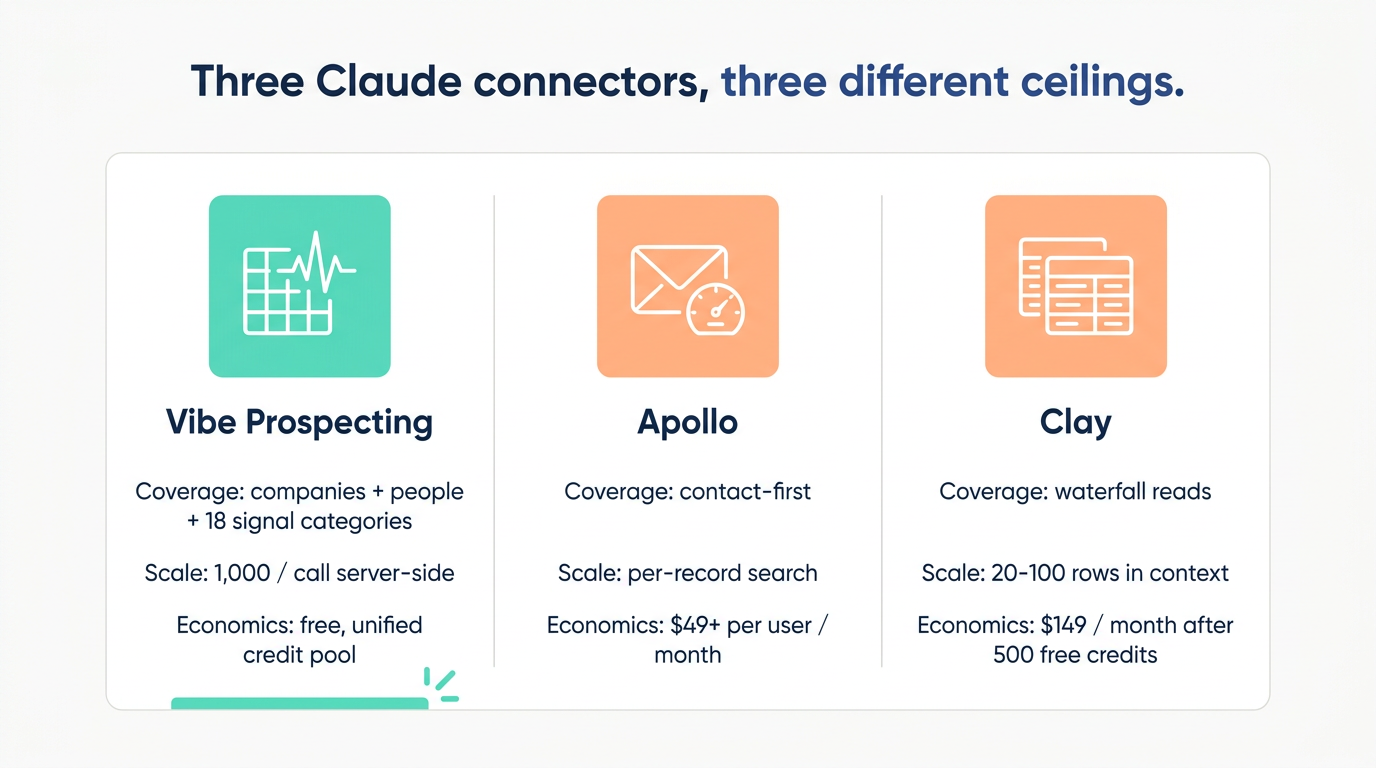 Three Claude connectors, three different ceilings.

Vibe Prospecting

Coverage: companies + people + 18 signal categories

Scale: 1,000 / call server-side

Economics: free, unified credit pool

Apollo

Coverage: contact-first

Scale: per-record search

Economics: $49+ per user / month

Clay

Coverage: waterfall reads

Scale: 20-100 rows in context

Economics: $149 / month after 500 free credits